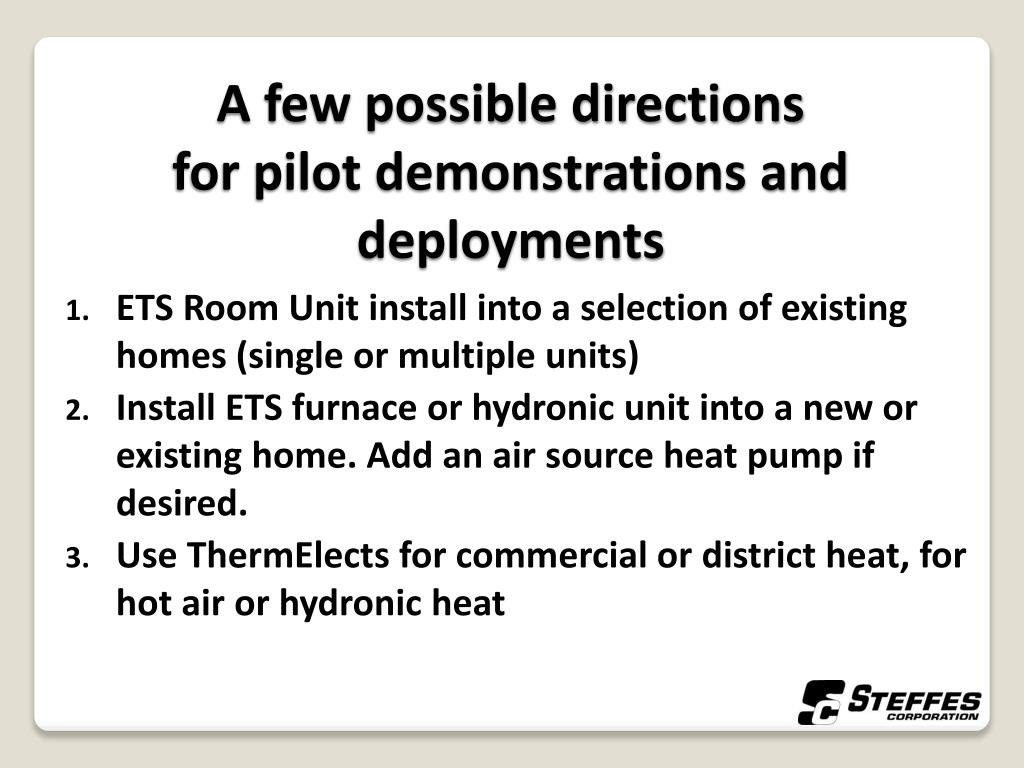 A few possible directions for pilot demonstrations and deployments

1. ETS Room Unit install into a selection of existing homes (single or multiple units)
2. Install ETS furnace or hydronic unit into a new or existing home. Add an air source heat pump if desired.
3. Use ThermElects for commercial or district heat, for hot air or hydronic heat

STEFFES CORPORATION